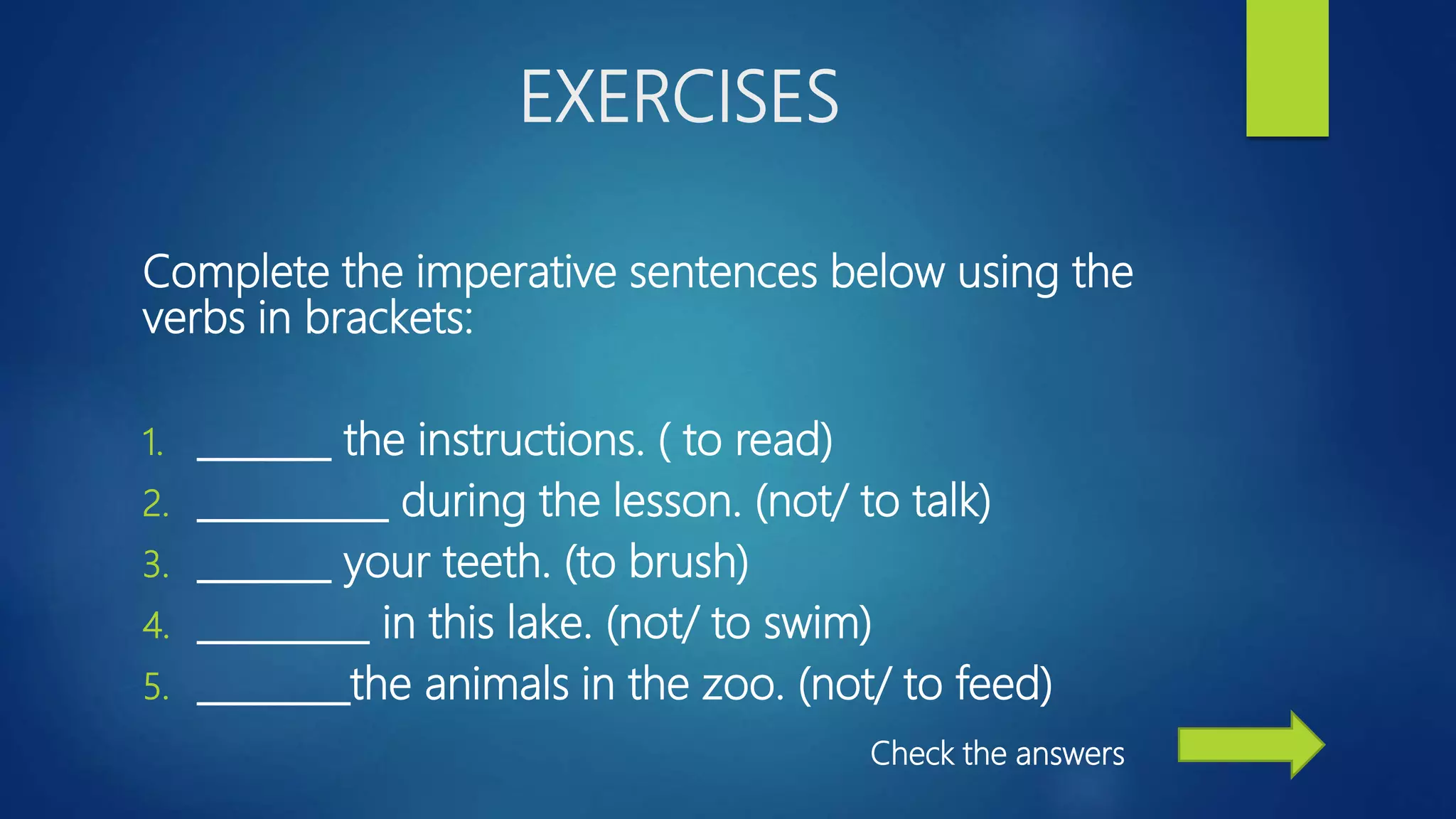 EXERCISES

Complete the imperative sentences below using the verbs in brackets:

1. _______ the instructions. ( to read)
2. __________ during the lesson. (not/ to talk)
3. _______ your teeth. (to brush)
4. _________ in this lake. (not/ to swim)
5. ________the animals in the zoo. (not/ to feed)

Check the answers